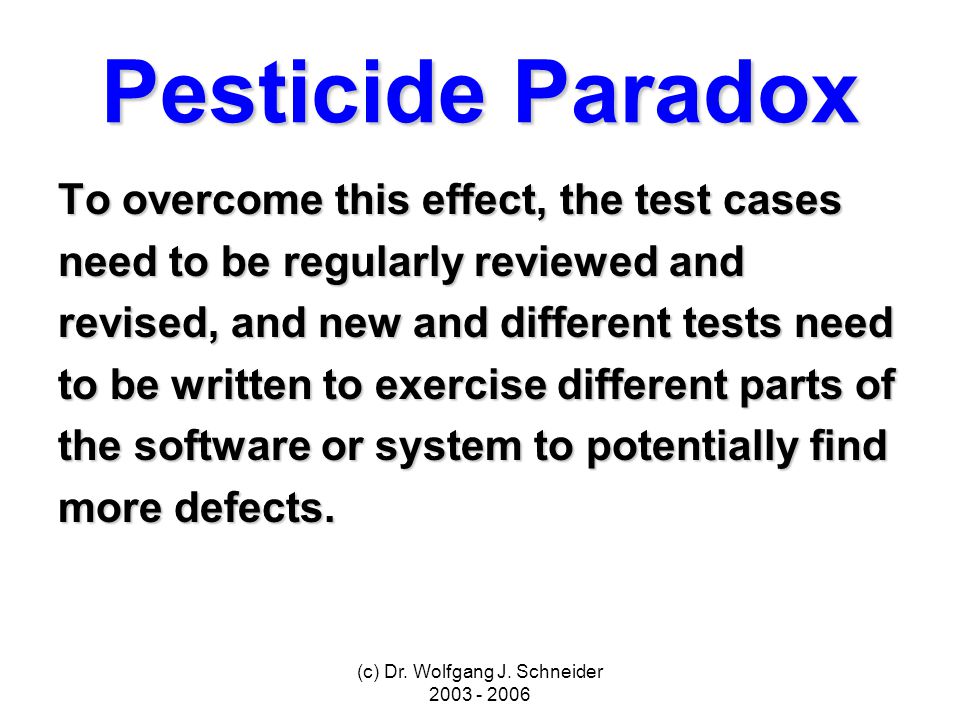 Pesticide Paradox

To overcome this effect, the test cases need to be regularly reviewed and revised, and new and different tests need to be written to exercise different parts of the software or system to potentially find more defects.

(c) Dr. Wolfgang J. Schneider
2003 - 2006